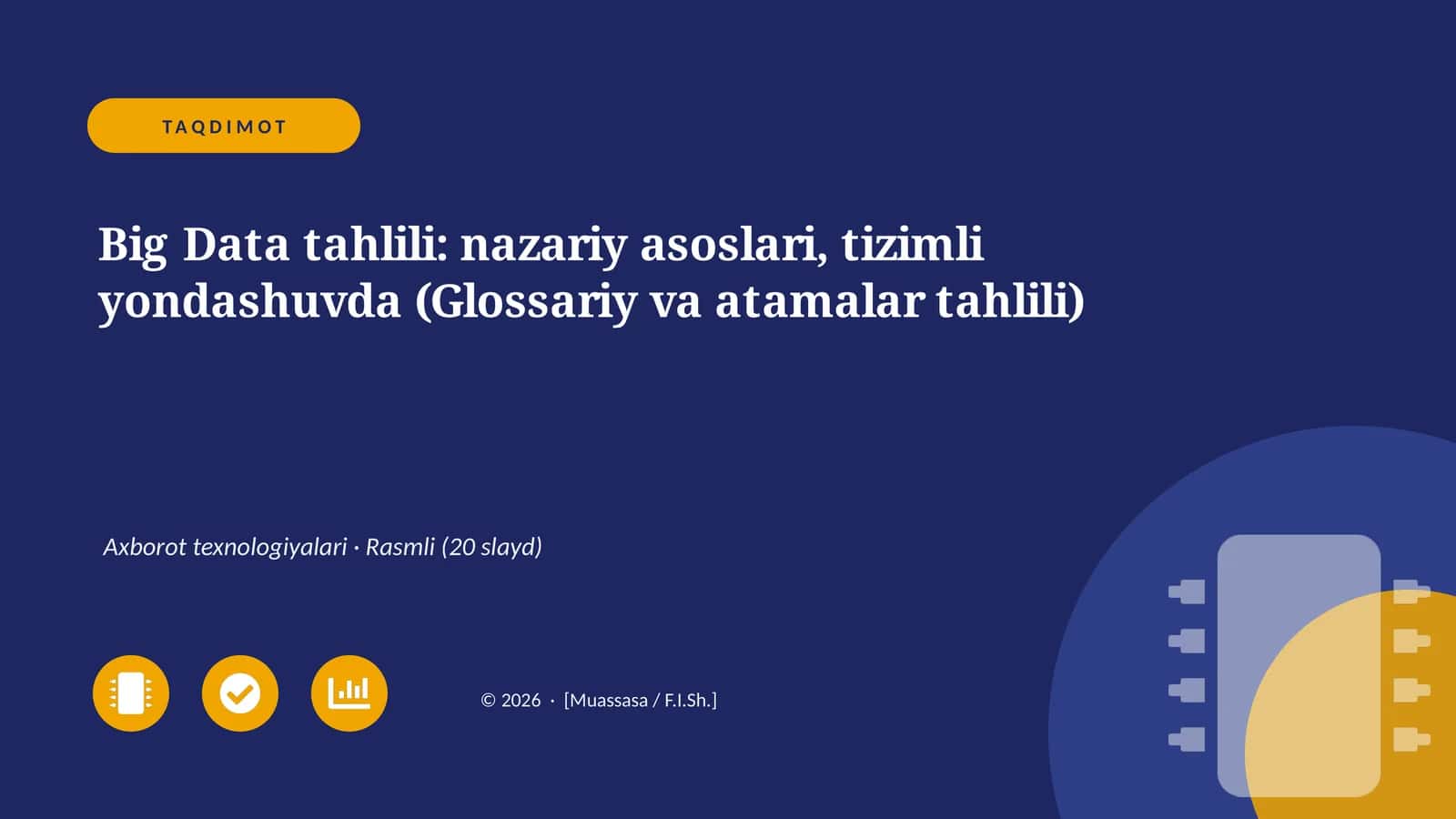 TAQDIMOT

Big Data tahlili: nazariy asoslari, tizimli yondashuvda (Glossariy va atamalar tahlili)

Axborot texnologiyalari · Rasmli (20 slayd)

© 2026 · [Muassasa / F.I.Sh.]